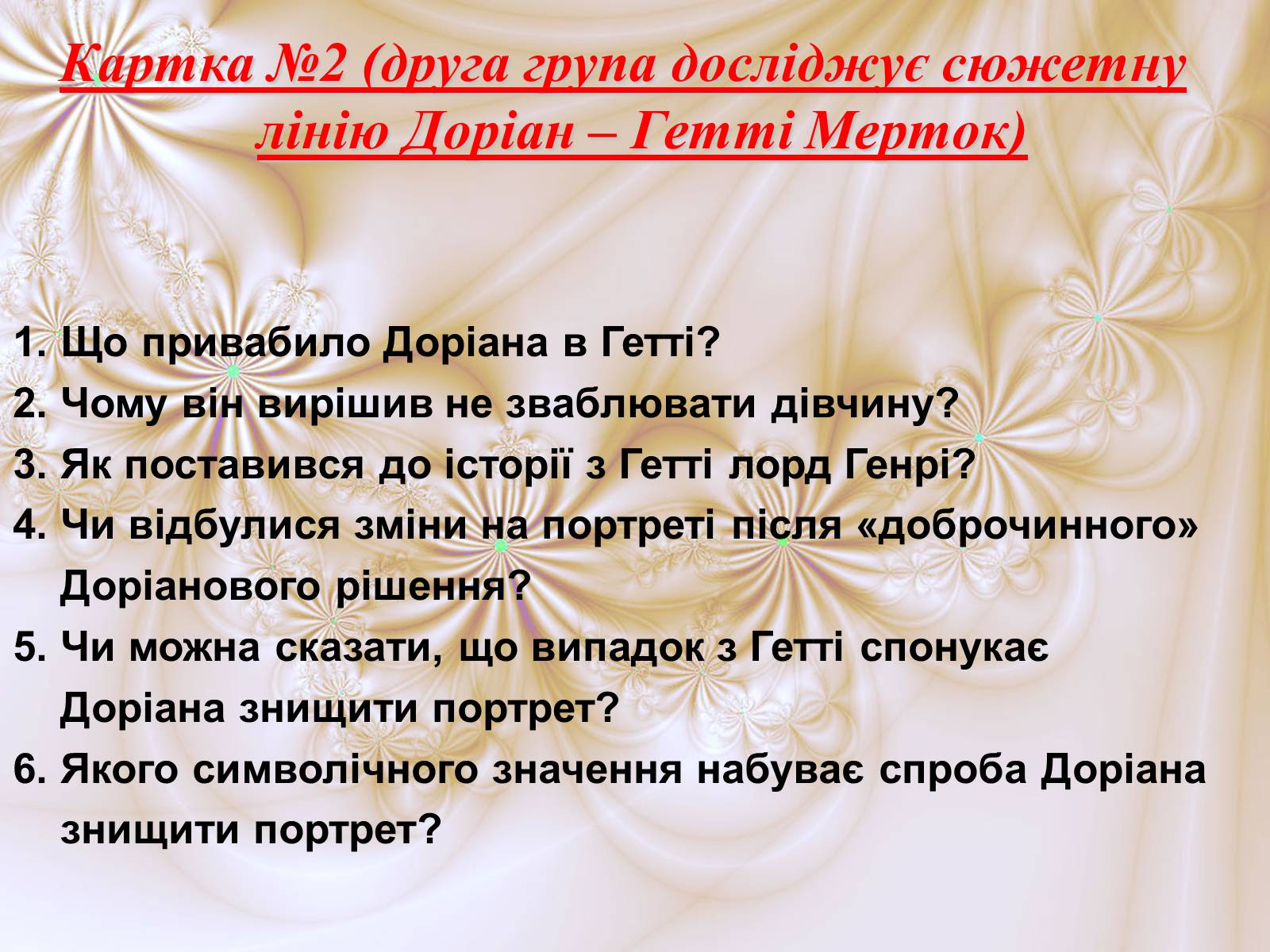 Картка №2 (друга група досліджує сюжетну лінію Доріан – Гетті Мерток)

1. Що привабило Доріана в Гетті?
2. Чому він вирішив не зваблювати дівчину?
3. Як поставився до історії з Гетті лорд Генрі?
4. Чи відбулися зміни на портреті після «доброчинного» Доріанового рішення?
5. Чи можна сказати, що випадок з Гетті спонукає Доріана знищити портрет?
6. Якого символічного значення набуває спроба Доріана знищити портрет?